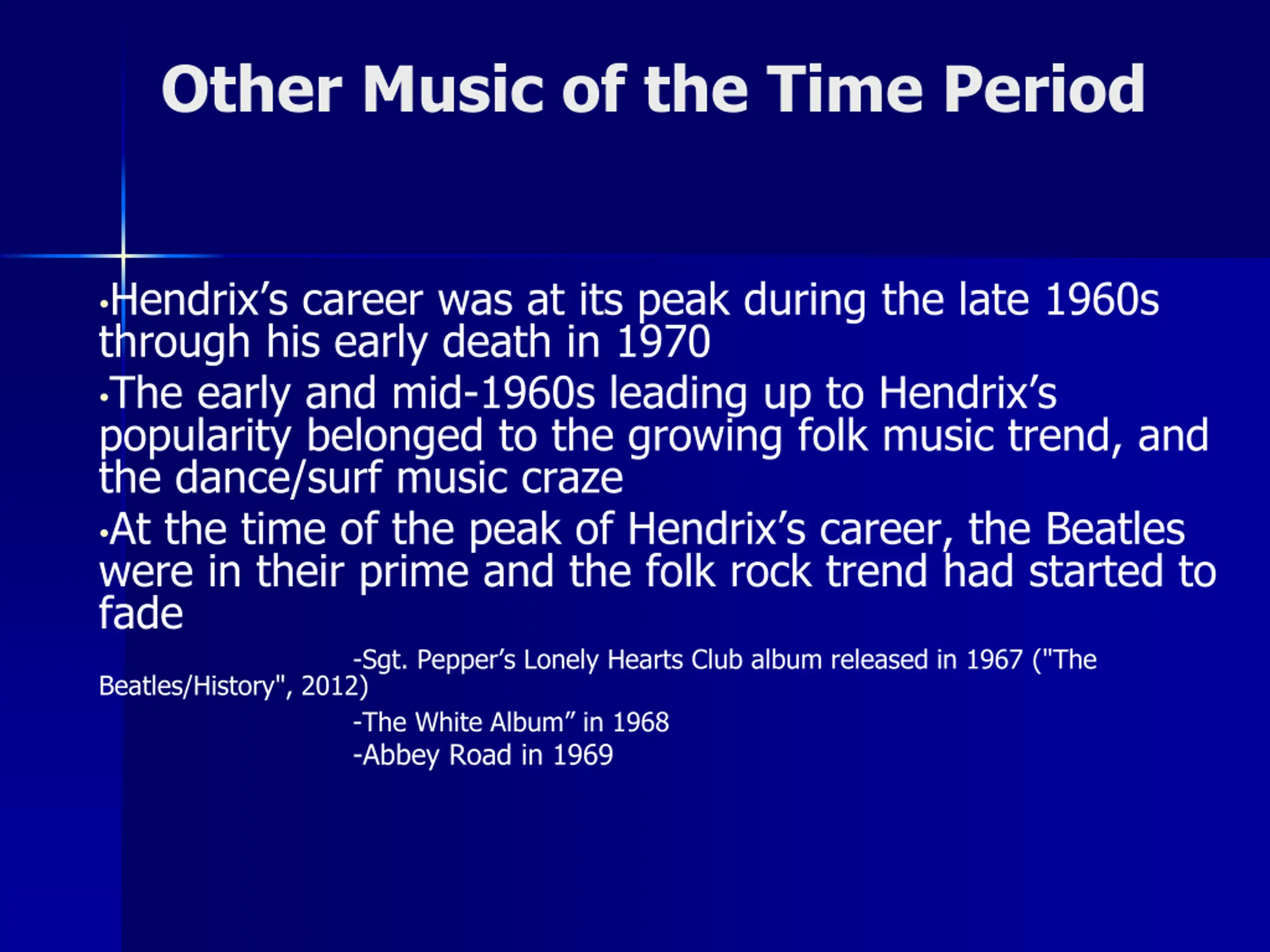 Other Music of the Time Period

•Hendrix’s career was at its peak during the late 1960s through his early death in 1970

•The early and mid-1960s leading up to Hendrix’s popularity belonged to the growing folk music trend, and the dance/surf music craze

•At the time of the peak of Hendrix’s career, the Beatles were in their prime and the folk rock trend had started to fade

-Sgt. Pepper’s Lonely Hearts Club album released in 1967 ("The Beatles/History", 2012)

-The White Album” in 1968

-Abbey Road in 1969